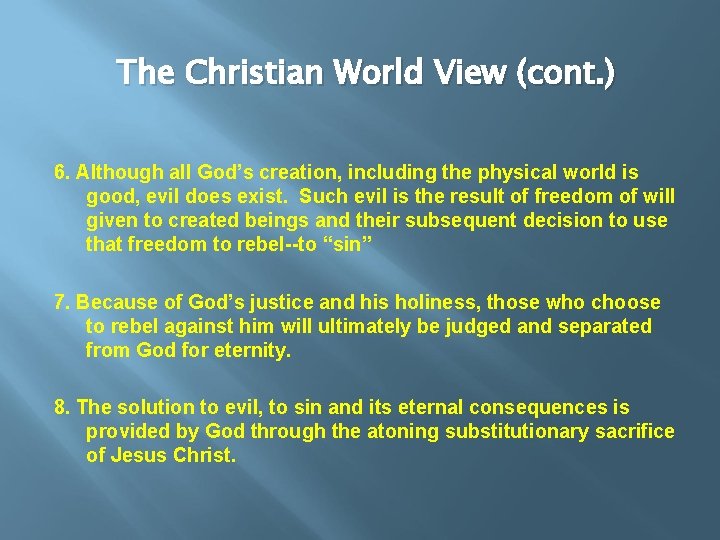 The Christian World View (cont.)

6. Although all God’s creation, including the physical world is good, evil does exist.  Such evil is the result of freedom of will given to created beings and their subsequent decision to use that freedom to rebel--to “sin”

7. Because of God’s justice and his holiness, those who choose to rebel against him will ultimately be judged and separated from God for eternity.

8. The solution to evil, to sin and its eternal consequences is provided by God through the atoning substitutionary sacrifice of Jesus Christ.